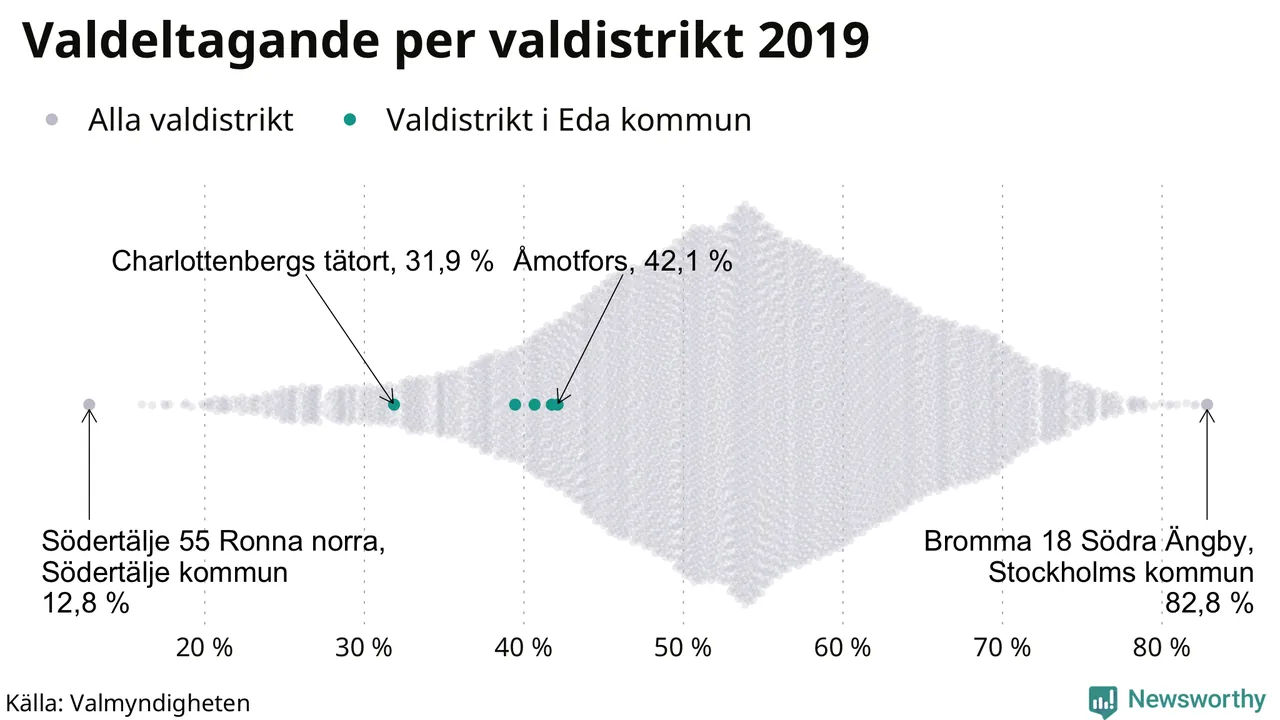 Valdeltagande per valdistrikt 2019

Alla valdistrikt Valdistrikt i Eda kommun

Charlottenbergs tätort, 31,9 % Åmotfors, 42,1 %

Södertälje 55 Ronna norra, Södertälje kommun 12,8 %

Bromma 18 Södra Ängby, Stockholms kommun 82,8 %

20 % 30 % 40 % 50 % 60 % 70 % 80 %

Källa: Valmyndigheten

Newsworthy